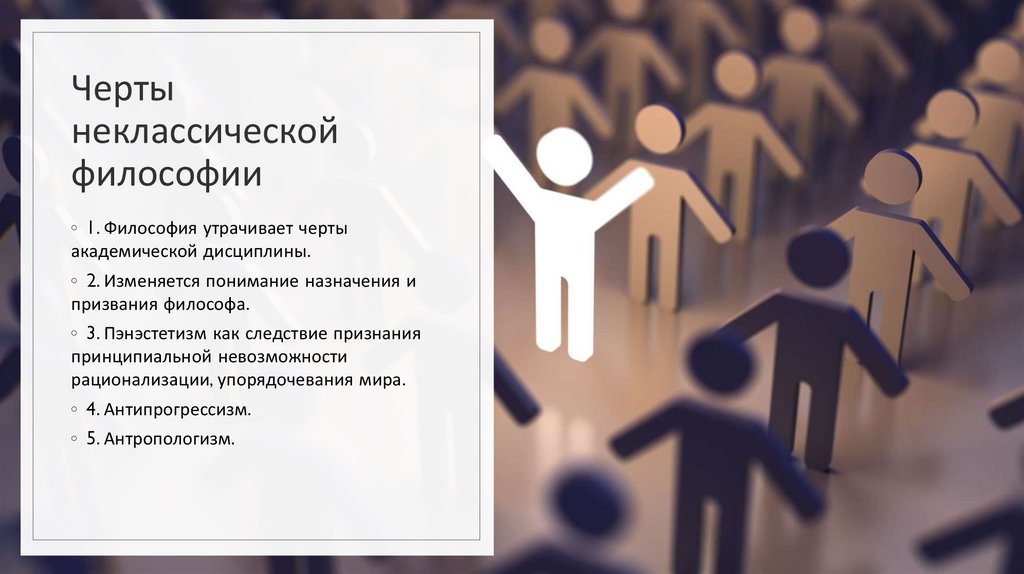 Черты неклассической философии

◦ 1. Философия утрачивает черты академической дисциплины.

◦ 2. Изменяется понимание назначения и призвания философа.

◦ 3. Пэнэстетизм как следствие признания принципиальной невозможности рационализации, упорядочевания мира.

◦ 4. Антипрогрессизм.

◦ 5. Антропологизм.